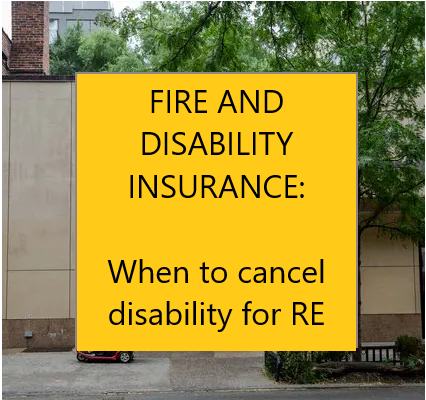 FIRE AND DISABILITY INSURANCE:

When to cancel disability for RE